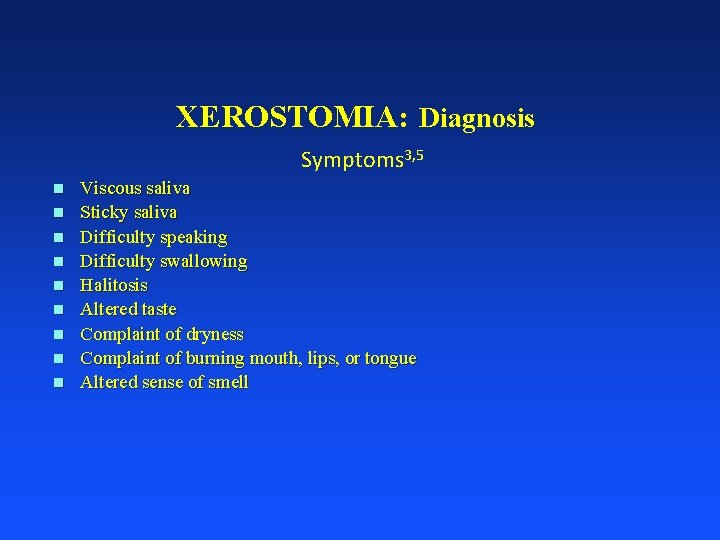 XEROSTOMIA: Diagnosis

Symptoms$^{3,5}$

- Viscous saliva
- Sticky saliva
- Difficulty speaking
- Difficulty swallowing
- Halitosis
- Altered taste
- Complaint of dryness
- Complaint of burning mouth, lips, or tongue
- Altered sense of smell